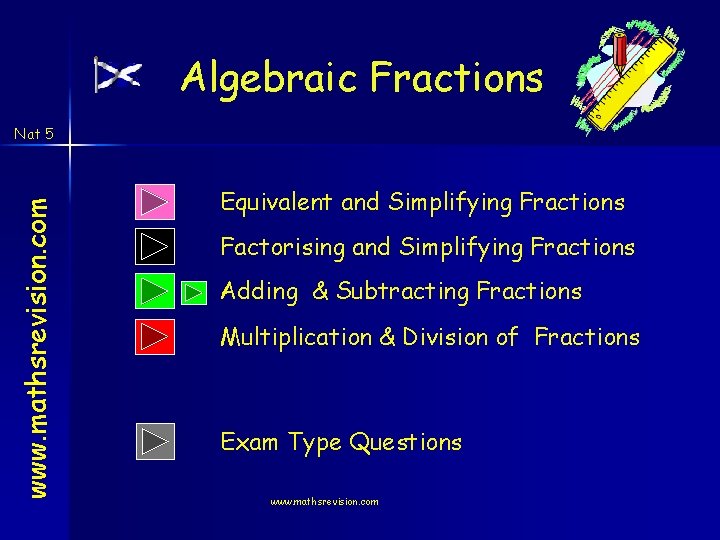 Algebraic Fractions

Nat 5

www.mathsrevision.com

Equivalent and Simplifying Fractions

Factorising and Simplifying Fractions

Adding & Subtracting Fractions

Multiplication & Division of Fractions

Exam Type Questions

www.mathsrevision.com